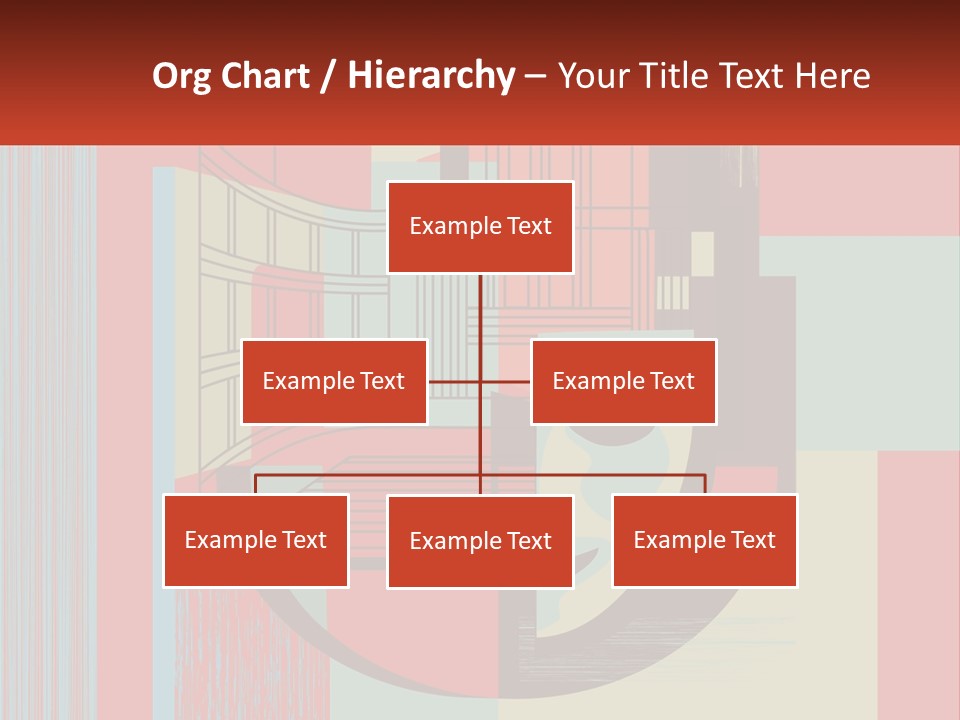 Org Chart / Hierarchy – Your Title Text Here

Example Text

Example Text

Example Text

Example Text

Example Text

Example Text